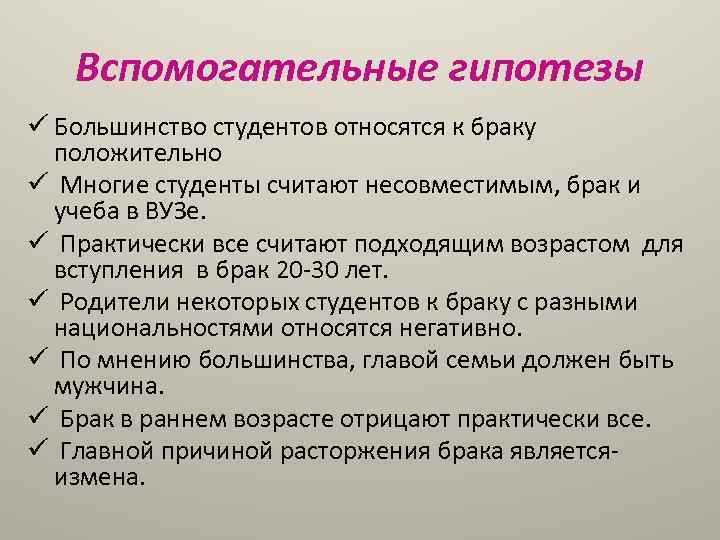 Вспомогательные гипотезы

✓ Большинство студентов относятся к браку положительно

✓ Многие студенты считают несовместимым, брак и учеба в ВУЗе.

✓ Практически все считают подходящим возрастом для вступления в брак 20-30 лет.

✓ Родители некоторых студентов к браку с разными национальностями относятся негативно.

✓ По мнению большинства, главой семьи должен быть мужчина.

✓ Брак в раннем возрасте отрицают практически все.

✓ Главной причиной расторжения брака является- измена.